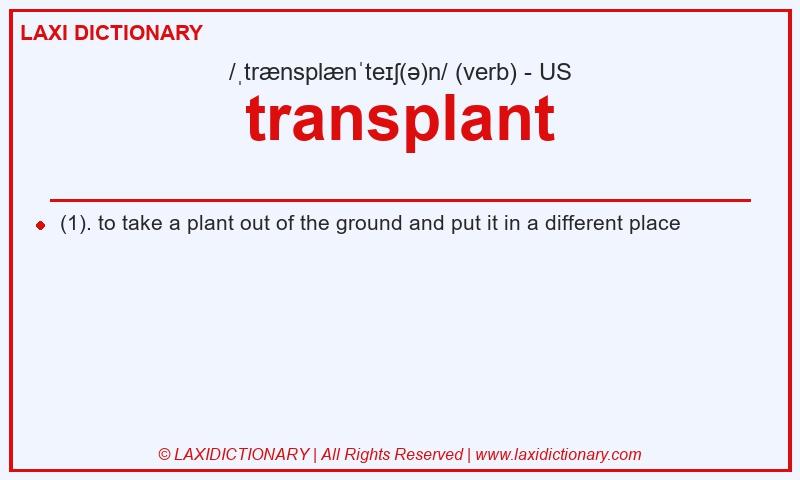 LAXI DICTIONARY

/ˌtrænsplænˈteɪʃ(ə)n/ (verb) - US

transplant

(1). to take a plant out of the ground and put it in a different place

© LAXIDICTIONARY | All Rights Reserved | www.laxidictionary.com